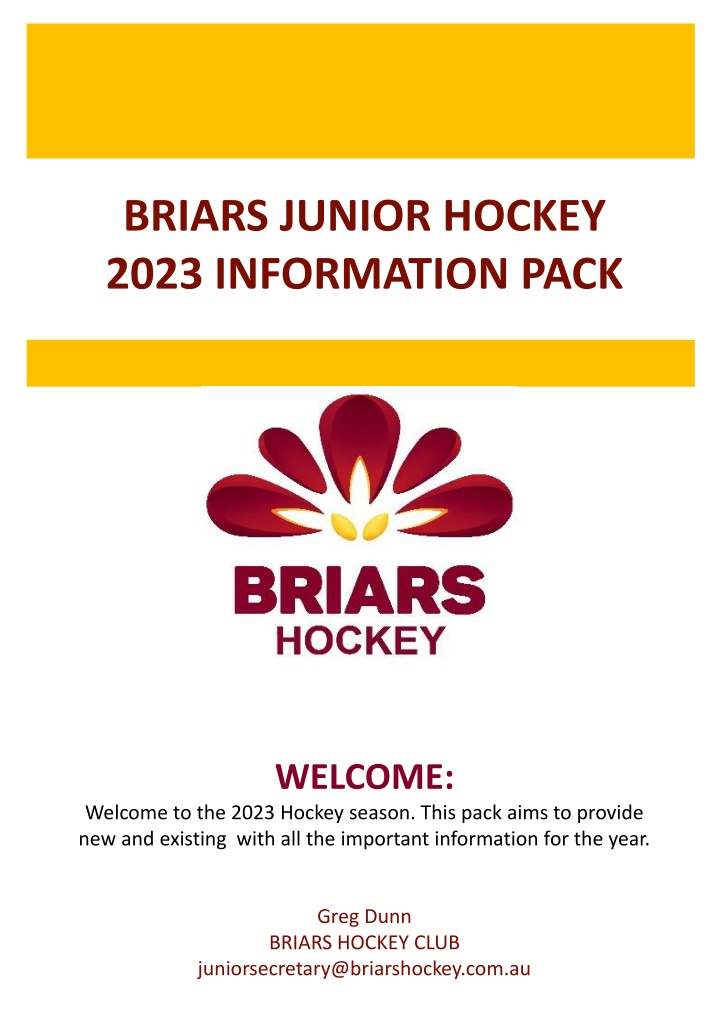 BRIARS JUNIOR HOCKEY
2023 INFORMATION PACK

BRIARS
HOCKEY

WELCOME:
Welcome to the 2023 Hockey season. This pack aims to provide new and existing with all the important information for the year.

Greg Dunn
BRIARS HOCKEY CLUB
juniorsecretary@briarshockey.com.au